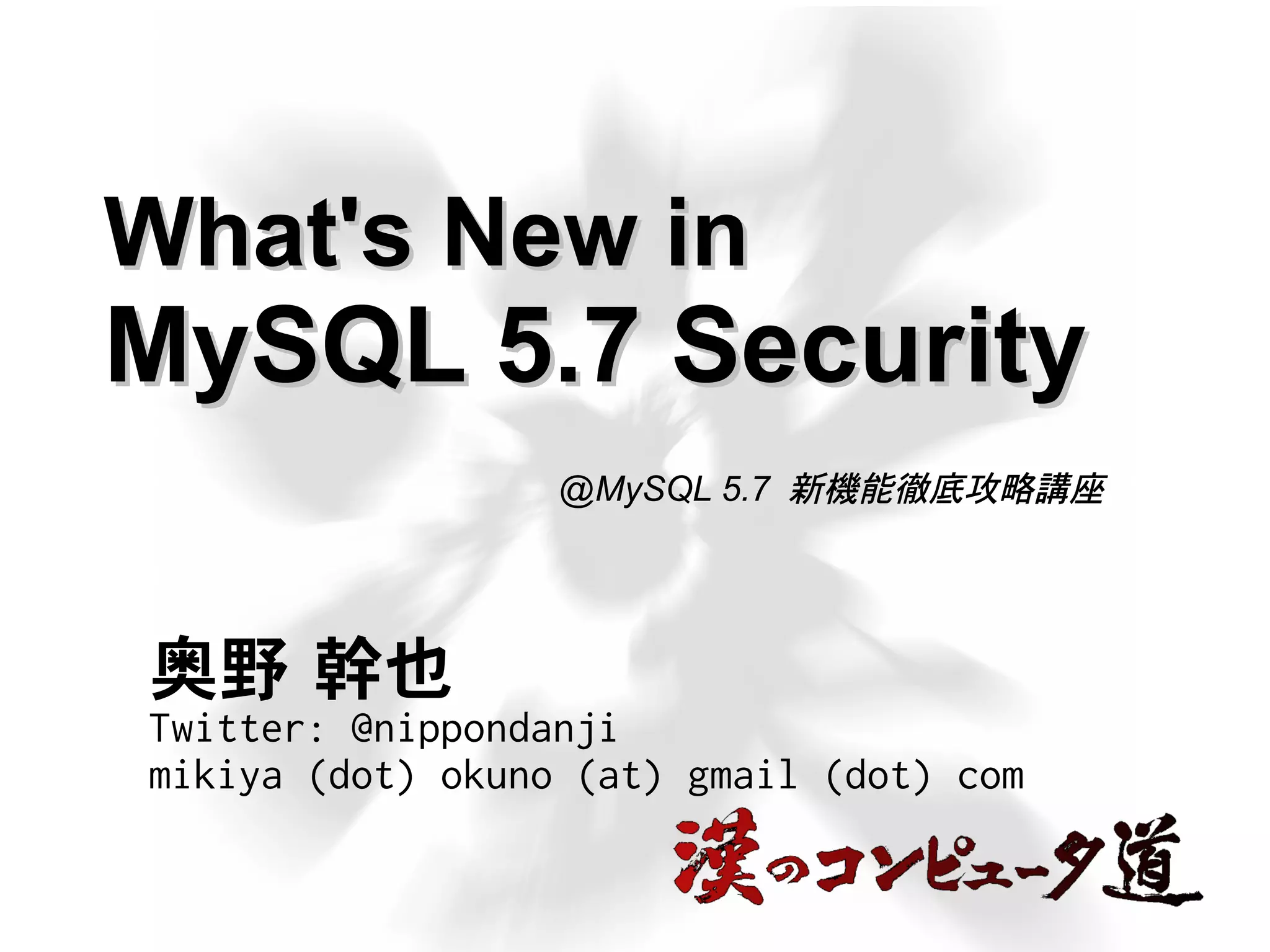 What's New in
MySQL 5.7 Security

@MySQL 5.7 新機能徹底攻略講座

奥野 幹也
Twitter: @nippondanji
mikiya (dot) okuno (at) gmail (dot) com

漢のコンピュータ道